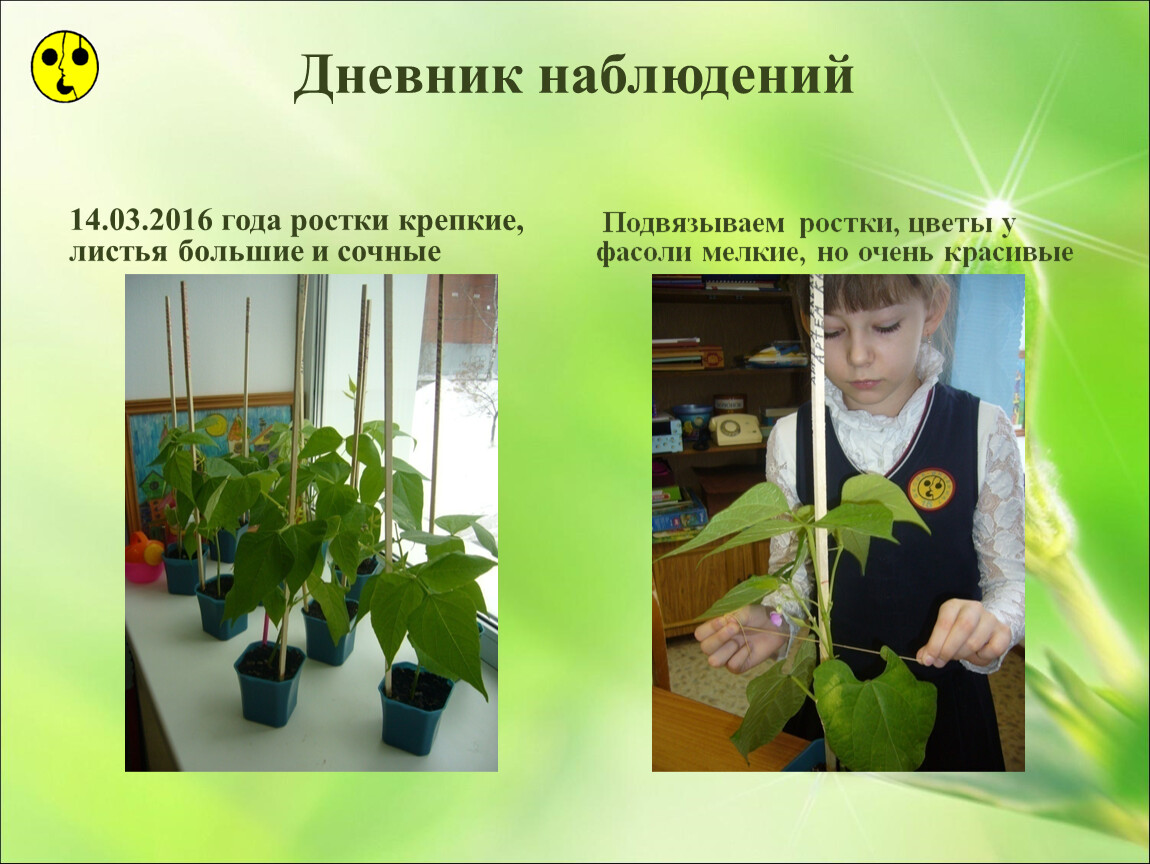 Дневник наблюдений

14.03.2016 года ростки крепкие, листья большие и сочные

Подвязываем ростки, цветы у фасоли мелкие, но очень красивые